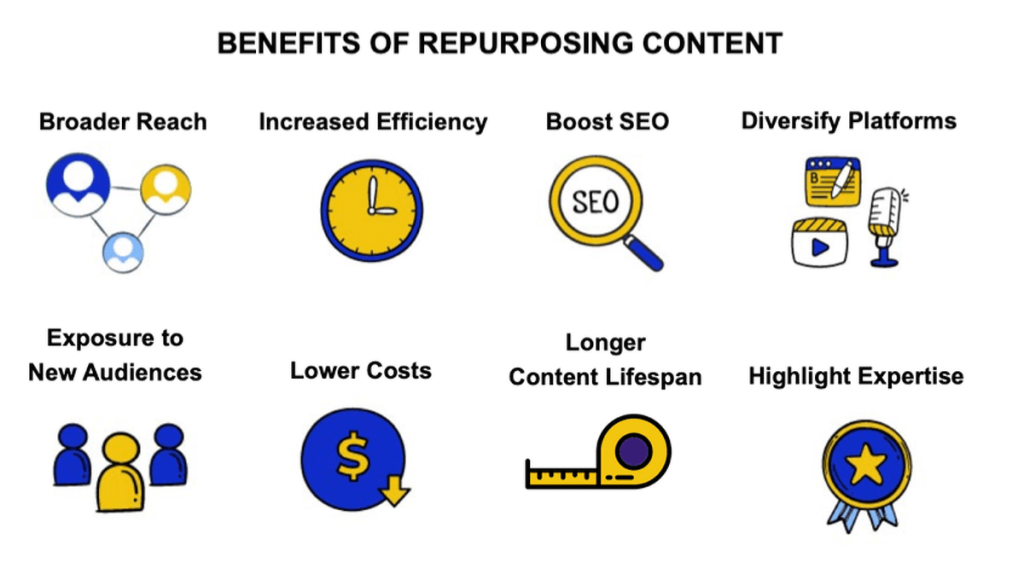 BENEFITS OF REPURPOSING CONTENT

Broader Reach

Increased Efficiency

Boost SEO

SEO

Diversify Platforms

B

Exposure to New Audiences

Lower Costs

$

Longer Content Lifespan

Highlight Expertise